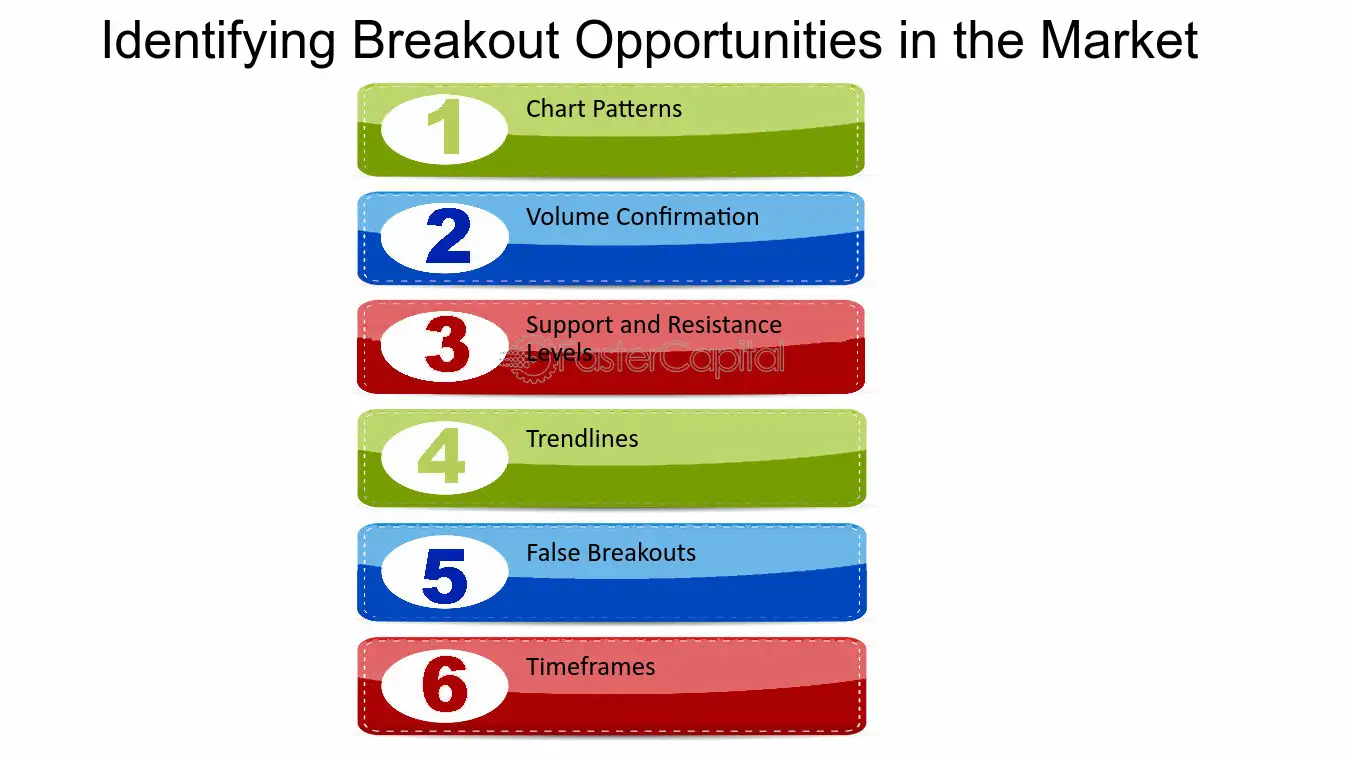 Identifying Breakout Opportunities in the Market

1
Chart Patterns

2
Volume Confirmation

3
Support and Resistance Levels

4
Trendlines

5
False Breakouts

6
Timeframes

FasterCapital